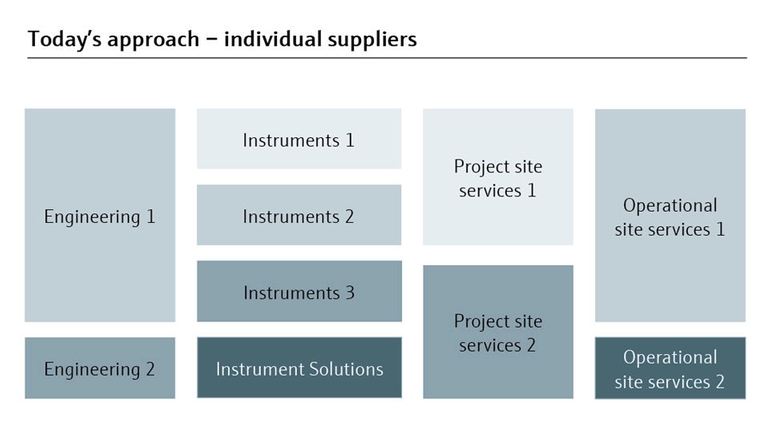 Today's approach – individual suppliers

Engineering 1

Engineering 2

Instruments 1

Instruments 2

Instruments 3

Instrument Solutions

Project site services 1

Project site services 2

Operational site services 1

Operational site services 2